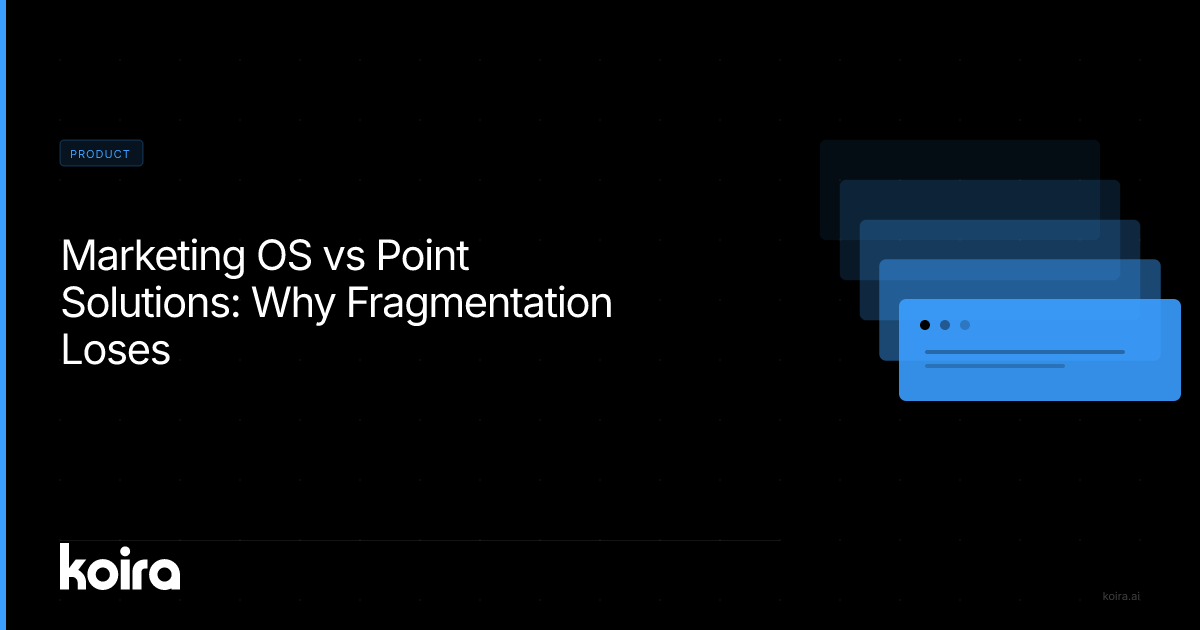 PRODUCT

Marketing OS vs Point Solutions: Why Fragmentation Loses

koira

koira.ai